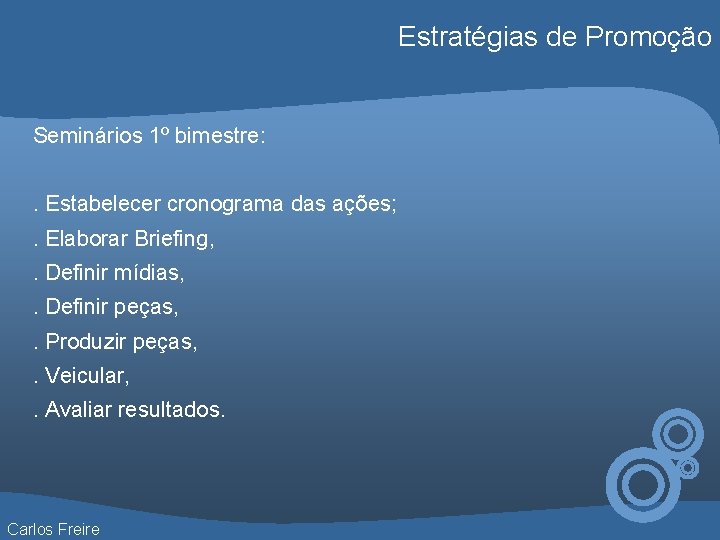 Estratégias de Promoção

Seminários 1º bimestre:

. Estabelecer cronograma das ações;
. Elaborar Briefing,
. Definir mídias,
. Definir peças,
. Produzir peças,
. Veicular,
. Avaliar resultados.

Carlos Freire